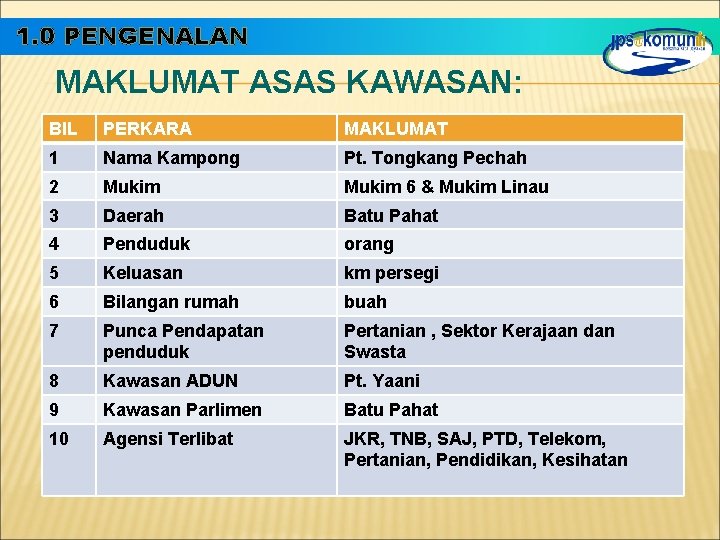 1.0 PENGENALAN

jps komuniti

MAKLUMAT ASAS KAWASAN:

| BIL | PERKARA | MAKLUMAT |
|---|---|---|
| 1 | Nama Kampong | Pt. Tongkang Pechah |
| 2 | Mukim | Mukim 6 & Mukim Linau |
| 3 | Daerah | Batu Pahat |
| 4 | Penduduk | orang |
| 5 | Keluasan | km persegi |
| 6 | Bilangan rumah | buah |
| 7 | Punca Pendapatan penduduk | Pertanian , Sektor Kerajaan dan Swasta |
| 8 | Kawasan ADUN | Pt. Yaani |
| 9 | Kawasan Parlimen | Batu Pahat |
| 10 | Agensi Terlibat | JKR, TNB, SAJ, PTD, Telekom, Pertanian, Pendidikan, Kesihatan |